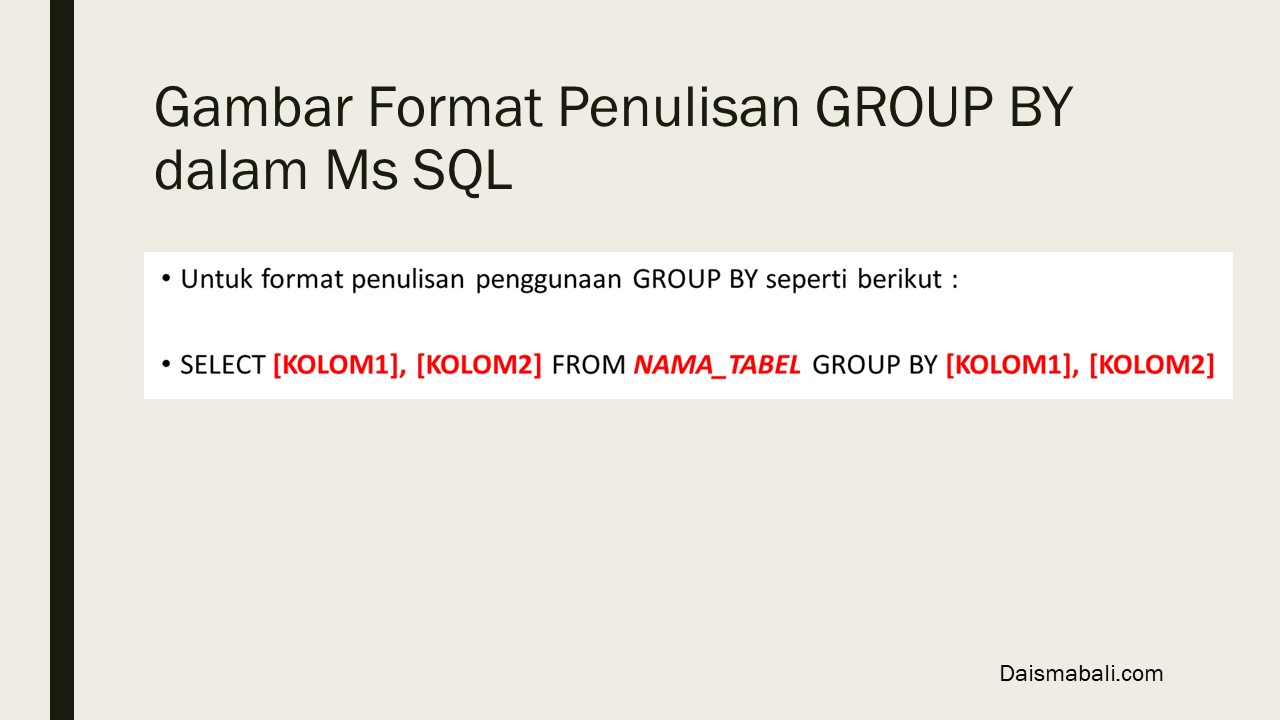 Gambar Format Penulisan GROUP BY dalam Ms SQL

• Untuk format penulisan penggunaan GROUP BY seperti berikut :

• SELECT [KOLOM1], [KOLOM2] FROM NAMA_TABEL GROUP BY [KOLOM1], [KOLOM2]

Daismabali.com